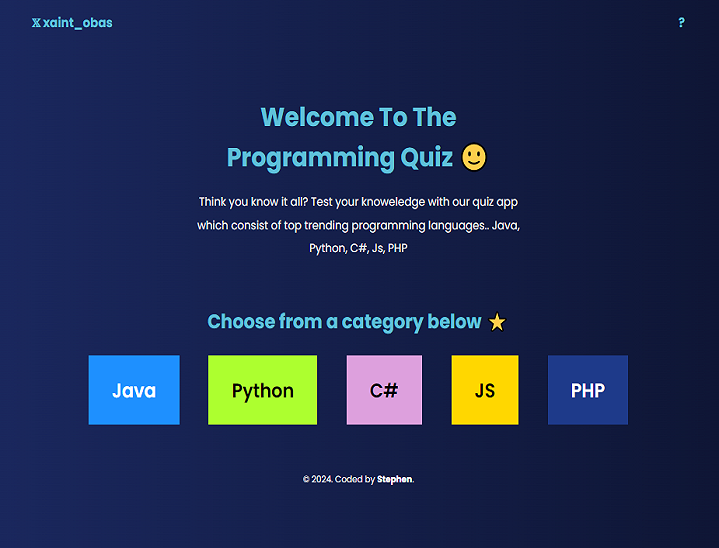 𝕏 xaint_obas

?

Welcome To The Programming Quiz 🙂

Think you know it all? Test your knoweledge with our quiz app which consist of top trending programming languages.. Java, Python, C#, Js, PHP

Choose from a category below ⭐

Java

Python

C#

JS

PHP

© 2024. Coded by Stephen.